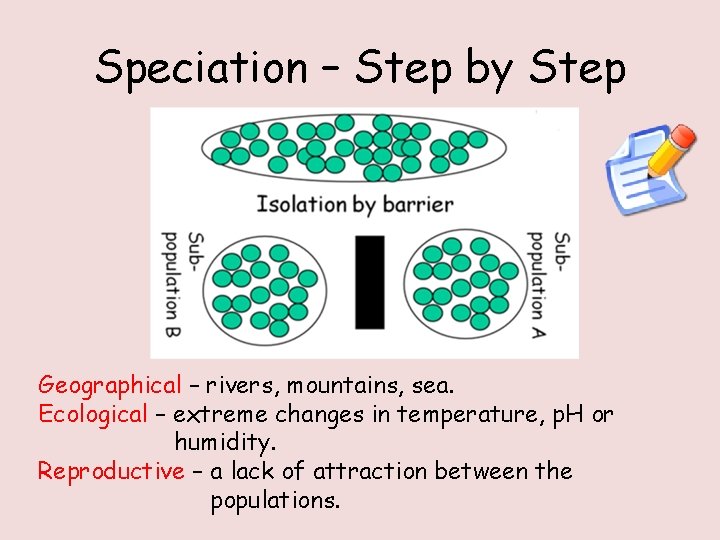 Speciation – Step by Step

Isolation by barrier

Sub-population B

Sub-population A

Geographical – rivers, mountains, sea.
Ecological – extreme changes in temperature, pH or humidity.
Reproductive – a lack of attraction between the populations.